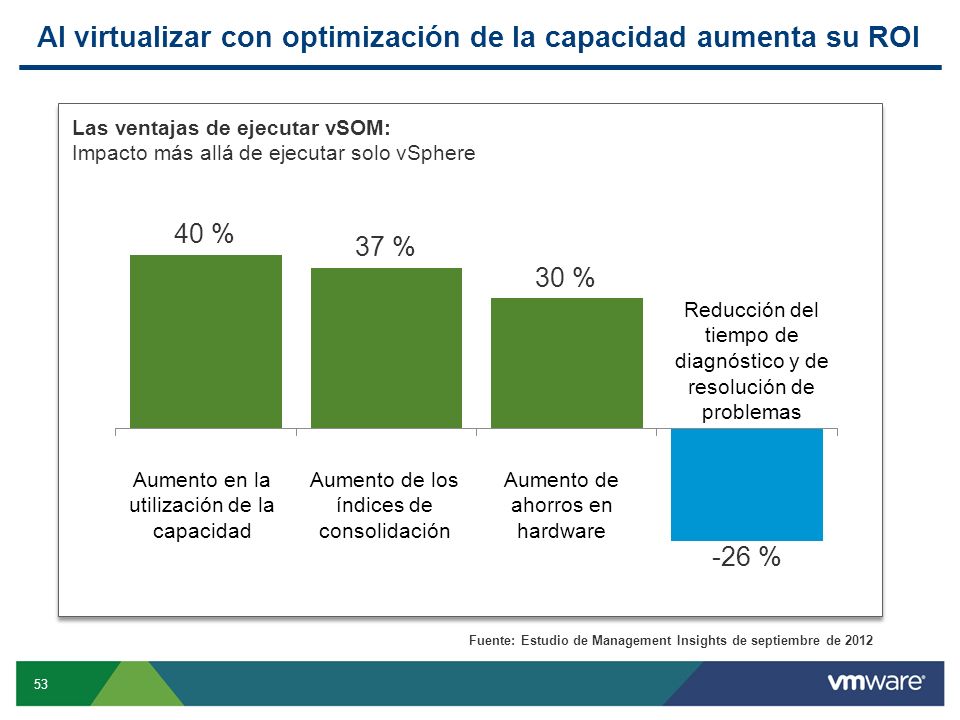 Al virtualizar con optimización de la capacidad aumenta su ROI

Las ventajas de ejecutar vSOM:
Impacto más allá de ejecutar solo vSphere

40 %

37 %

30 %

Reducción del tiempo de diagnóstico y de resolución de problemas

Aumento en la utilización de la capacidad

Aumento de los índices de consolidación

Aumento de ahorros en hardware

-26 %

Fuente: Estudio de Management Insights de septiembre de 2012

53

vmware®